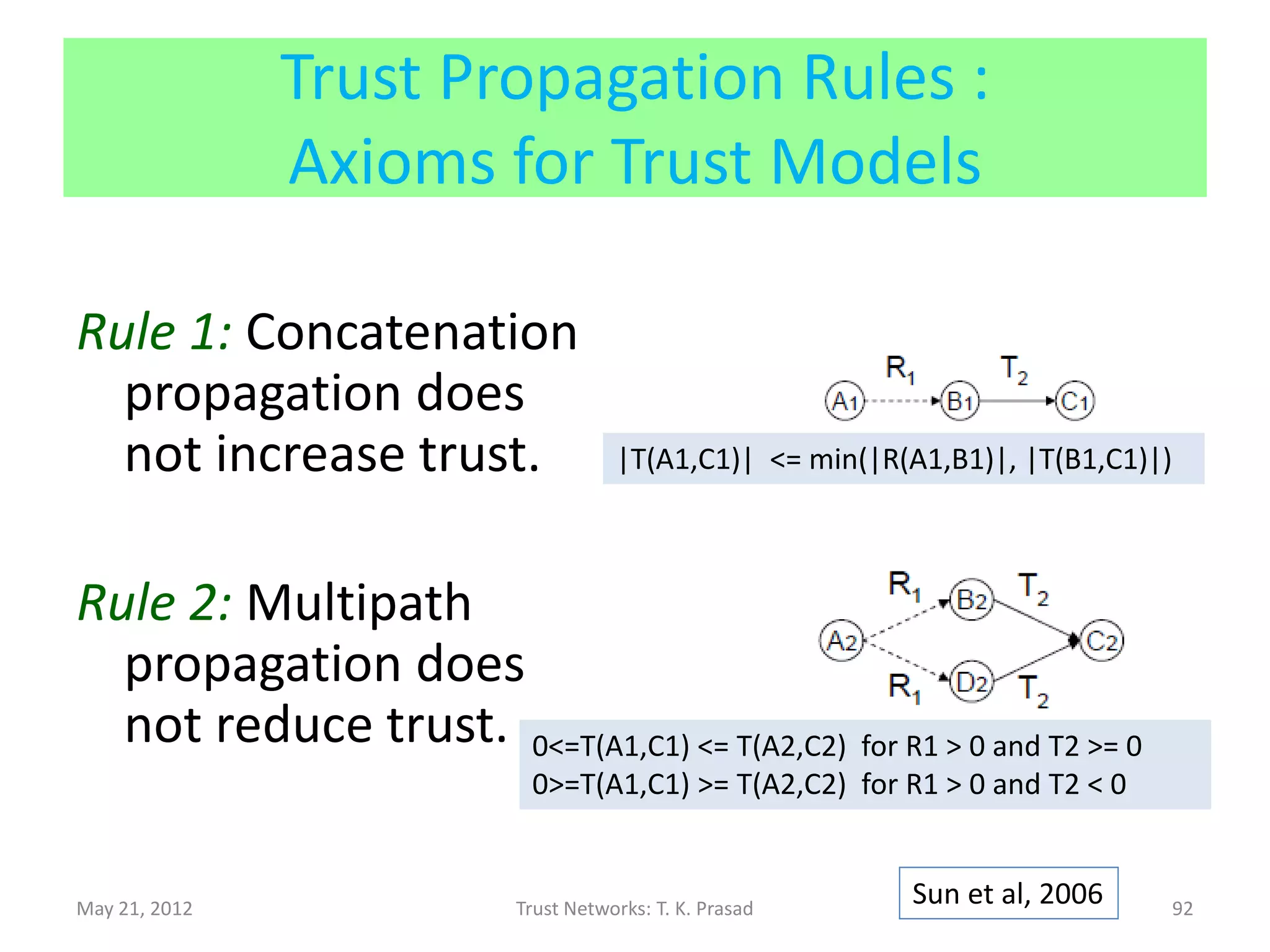 Trust Propagation Rules : Axioms for Trust Models

Rule 1: Concatenation propagation does not increase trust.

$R_1$ $T_2$
A1 B1 C1

|T(A1,C1)| <= min(|R(A1,B1)|, |T(B1,C1)|)

Rule 2: Multipath propagation does not reduce trust.

$R_1$ $T_2$
A2 B2 C2 D2
$R_1$ $T_2$

0<=T(A1,C1) <= T(A2,C2) for R1 > 0 and T2 >= 0
0>=T(A1,C1) >= T(A2,C2) for R1 > 0 and T2 < 0

Sun et al, 2006

May 21, 2012 Trust Networks: T. K. Prasad 92